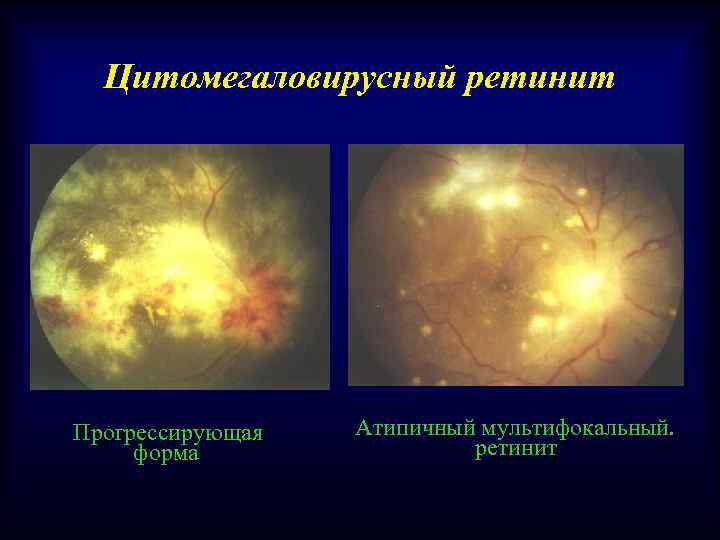 Цитомегаловирусный ретинит

Прогрессирующая форма

Атипичный мультифокальный. ретинит